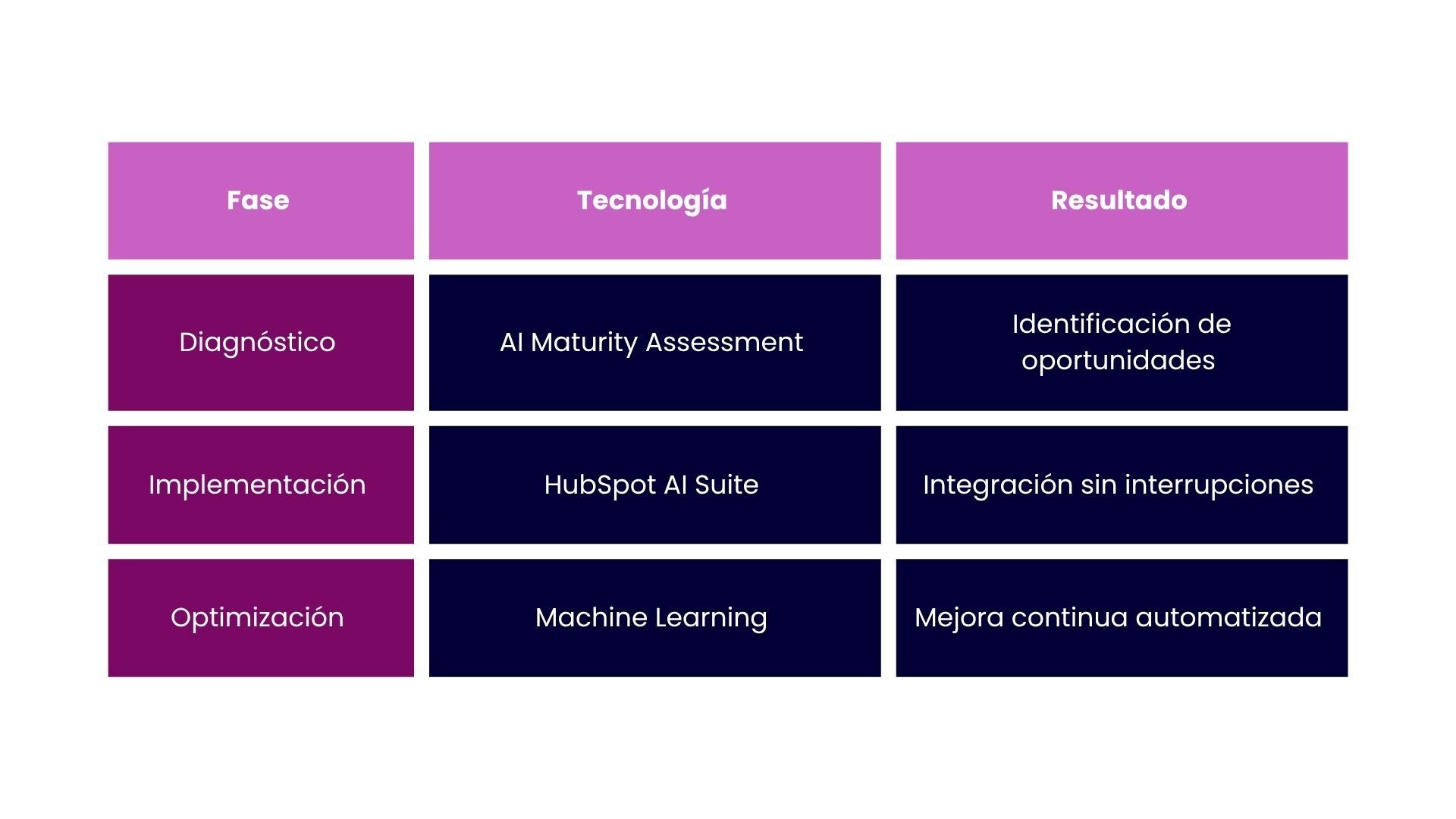 | Fase | Tecnología | Resultado |
|---|---|---|
| Diagnóstico | AI Maturity Assessment | Identificación de oportunidades |
| Implementación | HubSpot AI Suite | Integración sin interrupciones |
| Optimización | Machine Learning | Mejora continua automatizada |